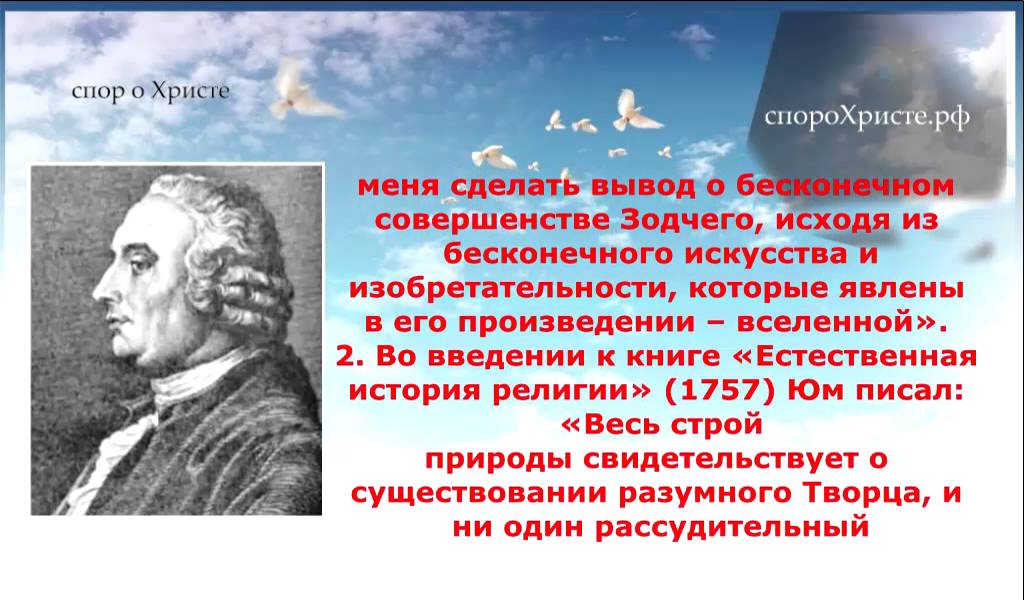 спор о Христе

спороХристе.рф

меня сделать вывод о бесконечном совершенстве Зодчего, исходя из бесконечного искусства и изобретательности, которые явлены в его произведении – вселенной».
2. Во введении к книге «Естественная история религии» (1757) Юм писал: «Весь строй природы свидетельствует о существовании разумного Творца, и ни один рассудительный